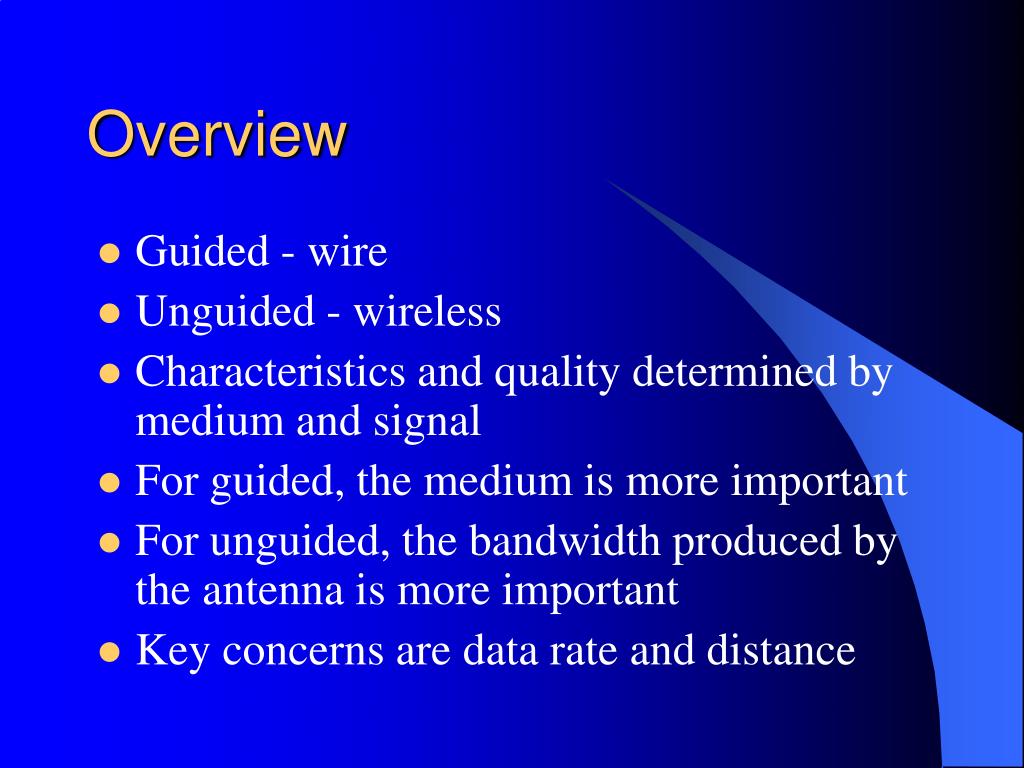 Overview

- Guided - wire
- Unguided - wireless
- Characteristics and quality determined by medium and signal
- For guided, the medium is more important
- For unguided, the bandwidth produced by the antenna is more important
- Key concerns are data rate and distance